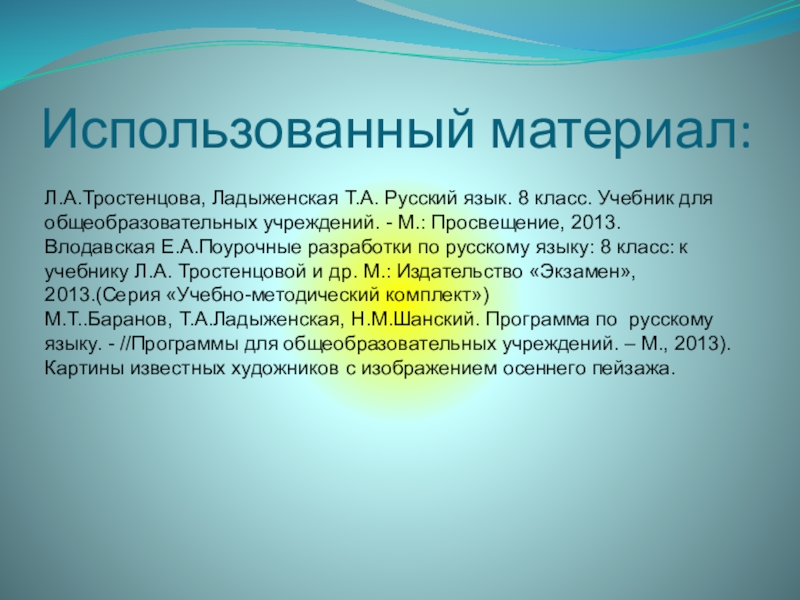 Использованный материал:

Л.А.Тростенцова, Ладыженская Т.А. Русский язык. 8 класс. Учебник для общеобразовательных учреждений. - М.: Просвещение, 2013.
Влодавская Е.А.Поурочные разработки по русскому языку: 8 класс: к учебнику Л.А. Тростенцовой и др. М.: Издательство «Экзамен», 2013.(Серия «Учебно-методический комплект»)
М.Т..Баранов, Т.А.Ладыженская, Н.М.Шанский. Программа по русскому языку. - //Программы для общеобразовательных учреждений. – М., 2013).
Картины известных художников с изображением осеннего пейзажа.